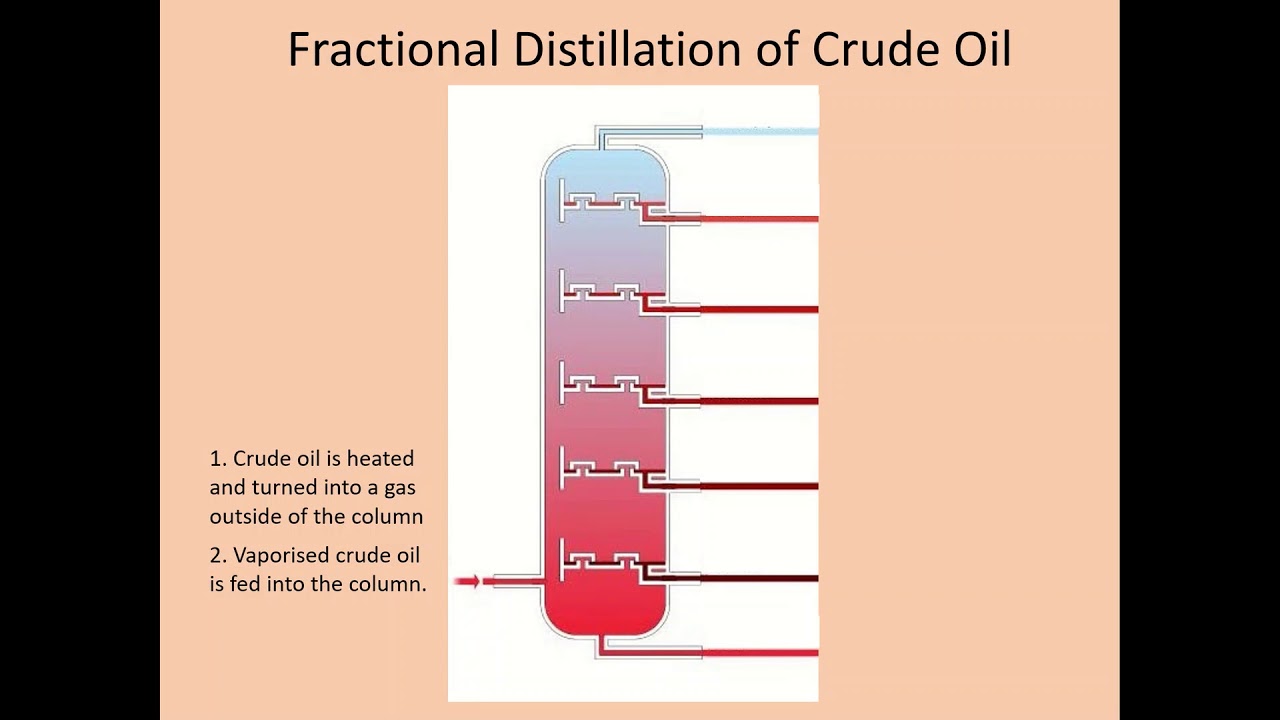 Fractional Distillation of Crude Oil

1. Crude oil is heated and turned into a gas outside of the column

2. Vaporised crude oil is fed into the column.